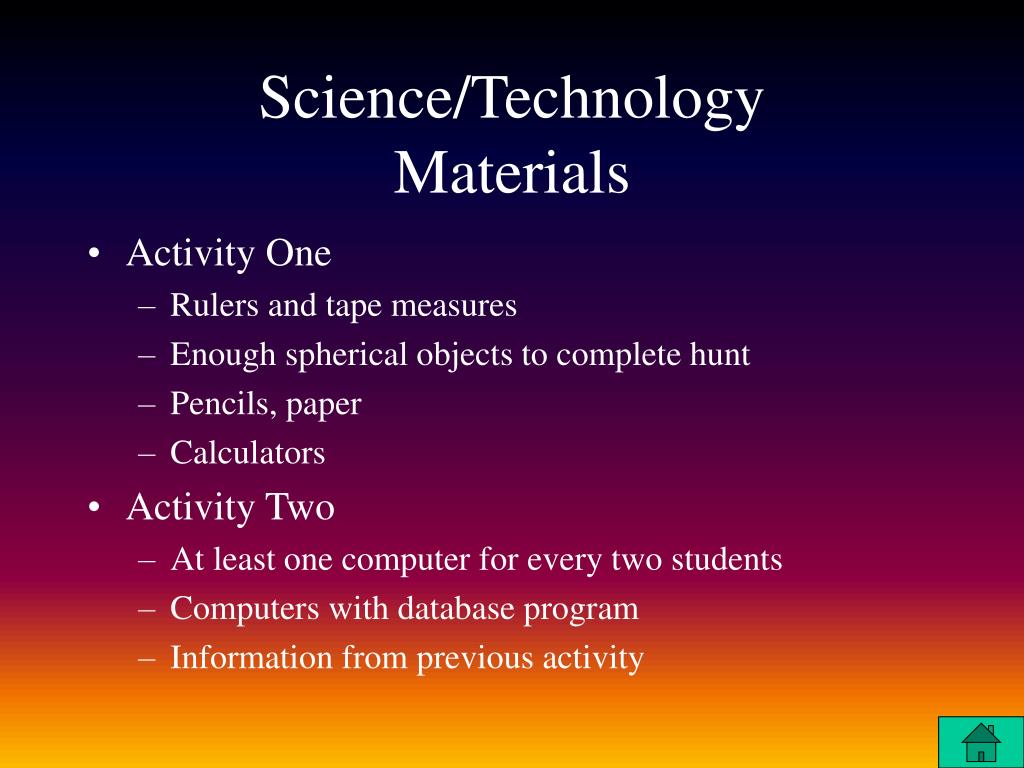 Science/Technology Materials

• Activity One
– Rulers and tape measures
– Enough spherical objects to complete hunt
– Pencils, paper
– Calculators
• Activity Two
– At least one computer for every two students
– Computers with database program
– Information from previous activity